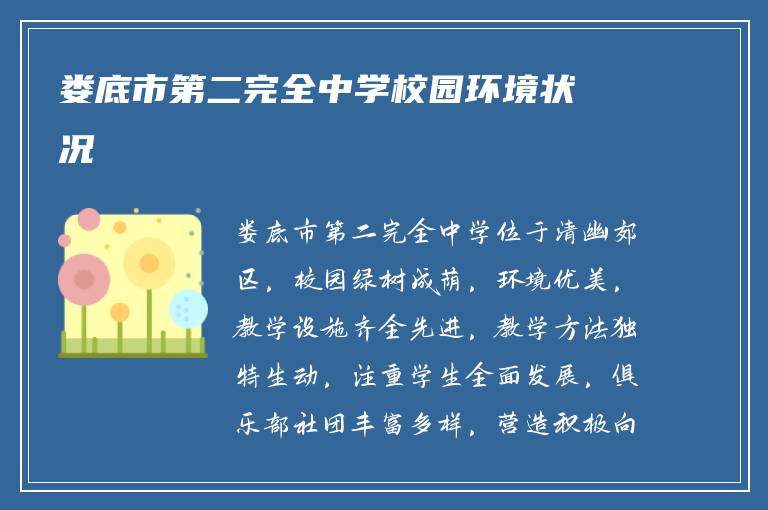 娄底市第二完全中学校园环境状况

娄底市第二完全中学位于清幽郊区，校园绿树成荫，环境优美，教学设施齐全先进，教学方法独特生动，注重学生全面发展，俱乐部社团丰富多样，营造积极向